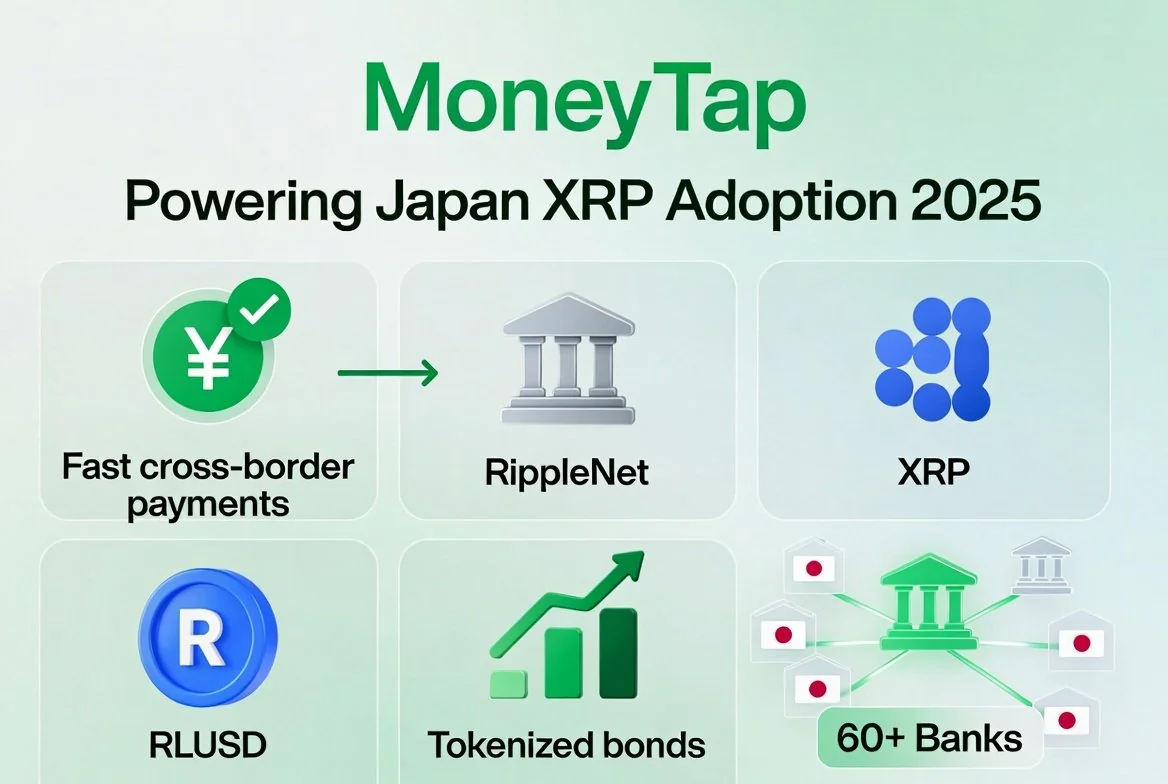 MoneyTap

Powering Japan XRP Adoption 2025

¥

Fast cross-border payments

RippleNet

XRP

R

RLUSD

Tokenized bonds

60+ Banks